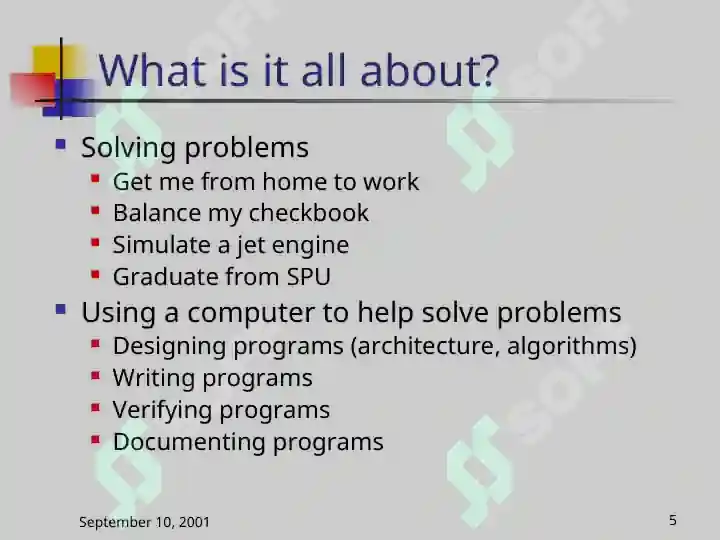 What is it all about?

- Solving problems
  - Get me from home to work
  - Balance my checkbook
  - Simulate a jet engine
  - Graduate from SPU
- Using a computer to help solve problems
  - Designing programs (architecture, algorithms)
  - Writing programs
  - Verifying programs
  - Documenting programs

September 10, 2001

5